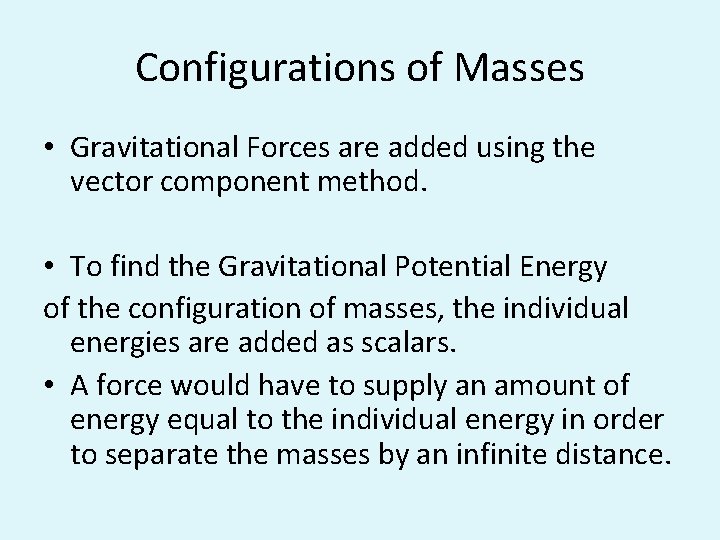 Configurations of Masses

• Gravitational Forces are added using the vector component method.

• To find the Gravitational Potential Energy of the configuration of masses, the individual energies are added as scalars.

• A force would have to supply an amount of energy equal to the individual energy in order to separate the masses by an infinite distance.